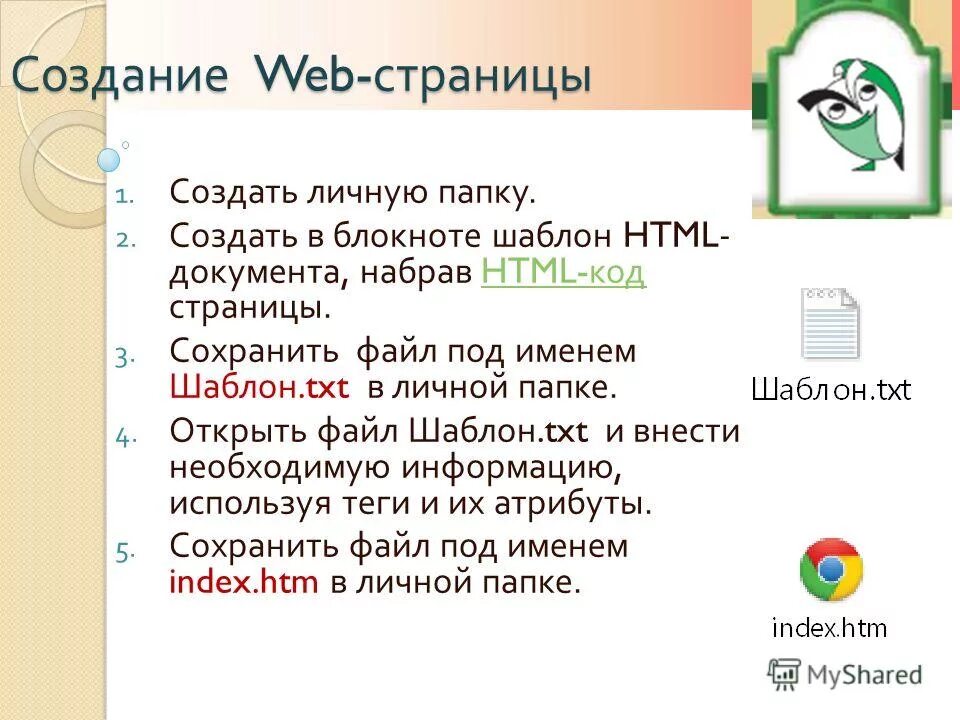 Создание Web-страницы

1. Создать личную папку.
2. Создать в блокноте шаблон HTML-документа, набрав HTML-код страницы.
3. Сохранить файл под именем Шаблон.txt в личной папке.
4. Открыть файл Шаблон.txt и внести необходимую информацию, используя теги и их атрибуты.
5. Сохранить файл под именем index.htm в личной папке.

Шаблон.txt

index.htm

MyShared